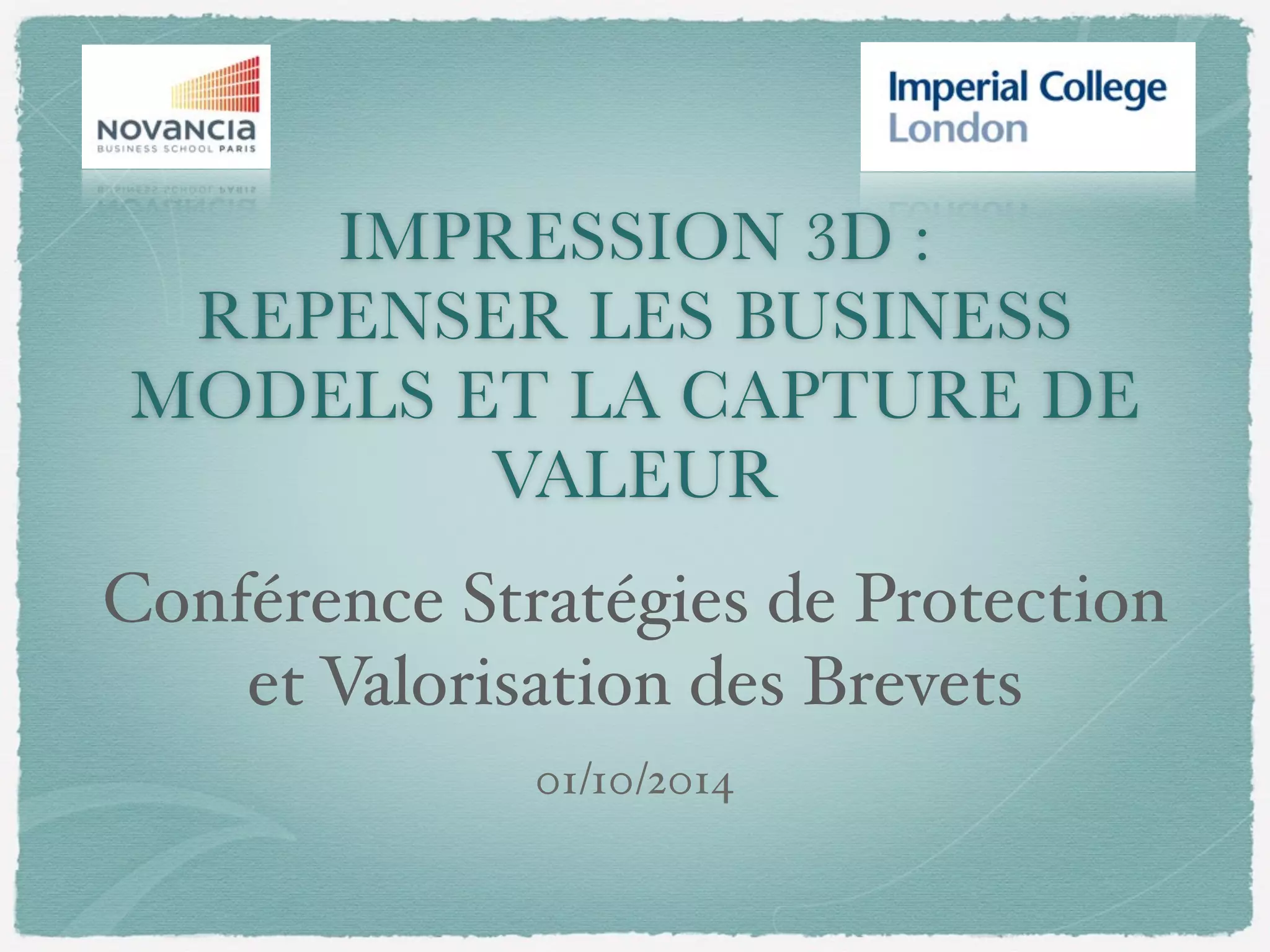 NOVANCIA
BUSINESS SCHOOL PARIS

Imperial College
London

IMPRESSION 3D :
REPENSER LES BUSINESS MODELS ET LA CAPTURE DE VALEUR

Conférence Stratégies de Protection et Valorisation des Brevets

01/10/2014